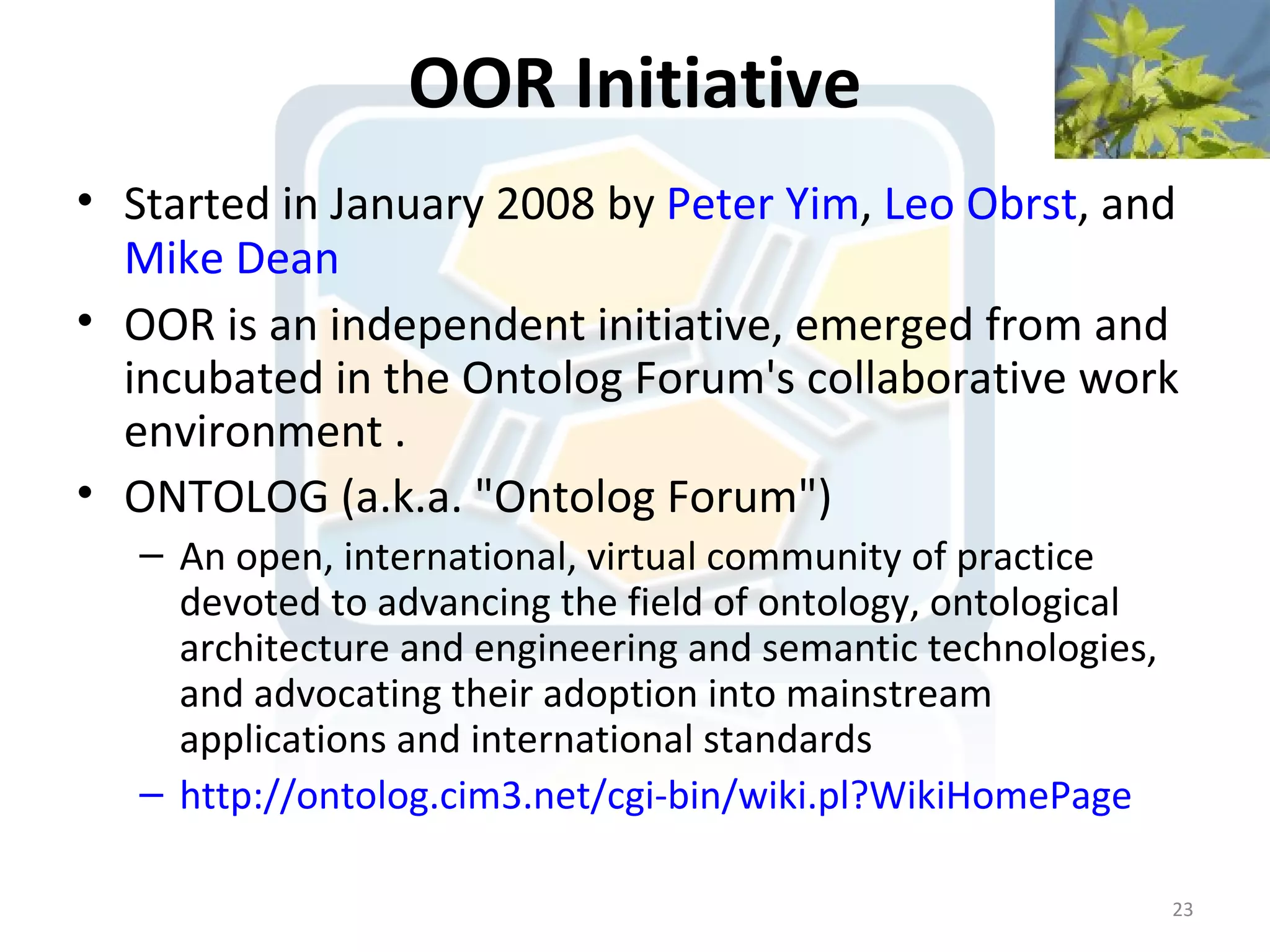 OOR Initiative

• Started in January 2008 by Peter Yim, Leo Obrst, and Mike Dean

• OOR is an independent initiative, emerged from and incubated in the Ontolog Forum's collaborative work environment .

• ONTOLOG (a.k.a. "Ontolog Forum")
  – An open, international, virtual community of practice devoted to advancing the field of ontology, ontological architecture and engineering and semantic technologies, and advocating their adoption into mainstream applications and international standards
  – http://ontolog.cim3.net/cgi-bin/wiki.pl?WikiHomePage

23